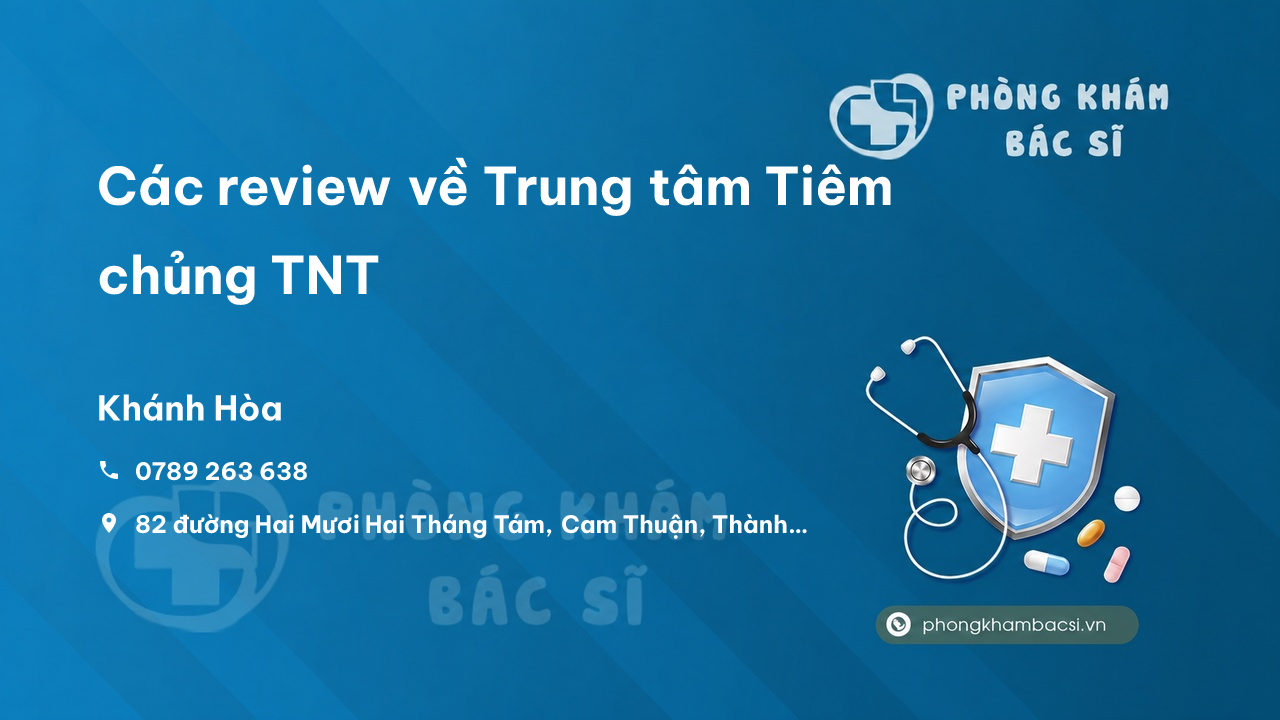 PHÒNG KHÁM BÁC SĨ

Các review về Trung tâm Tiêm chủng TNT

Khánh Hòa

0789 263 638

82 đường Hai Mươi Hai Tháng Tám, Cam Thuận, Thành...

PHÒNG KHÁM BÁC SĨ

phongkhambacsi.vn